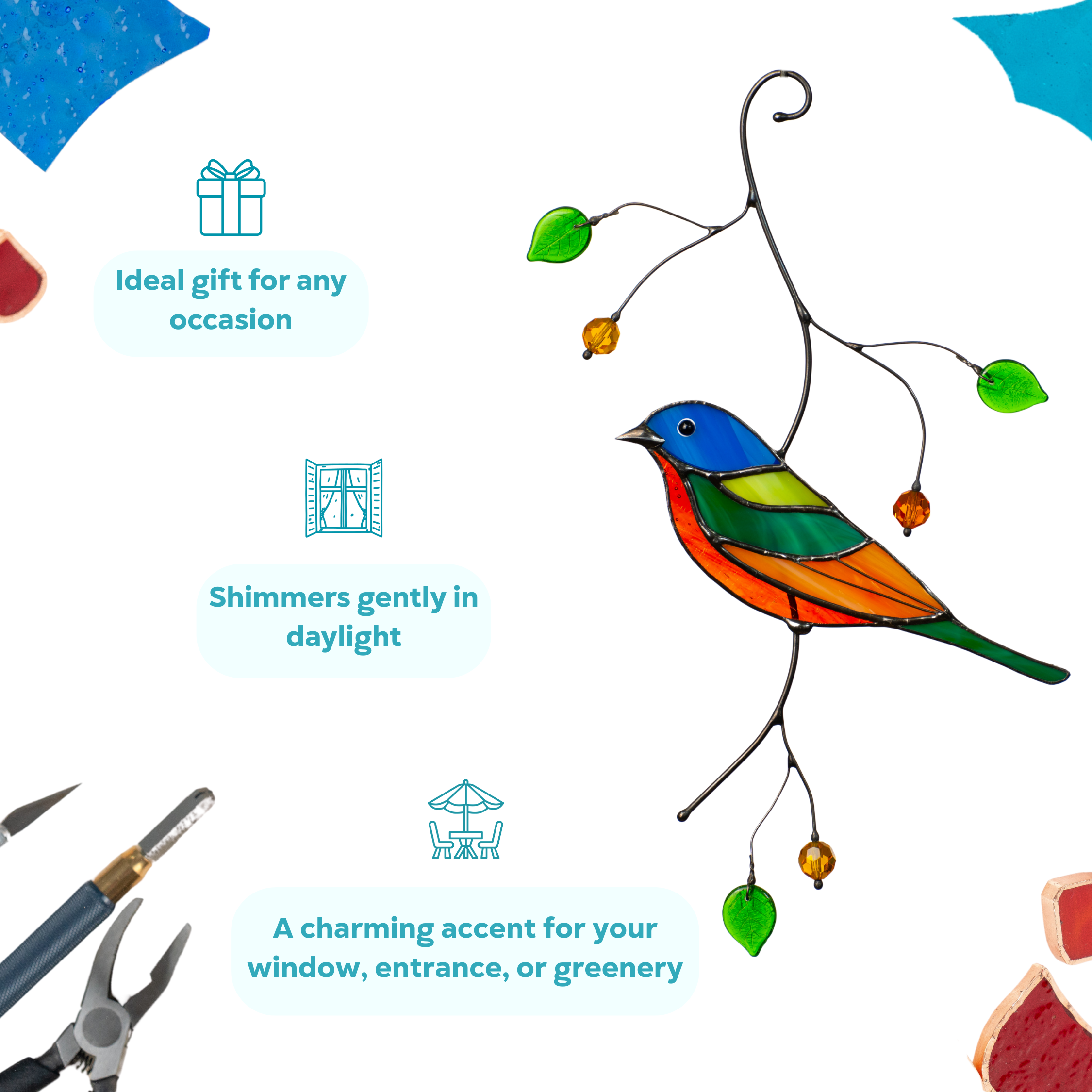 Ideal gift for any occasion

Shimmers gently in daylight

A charming accent for your window, entrance, or greenery